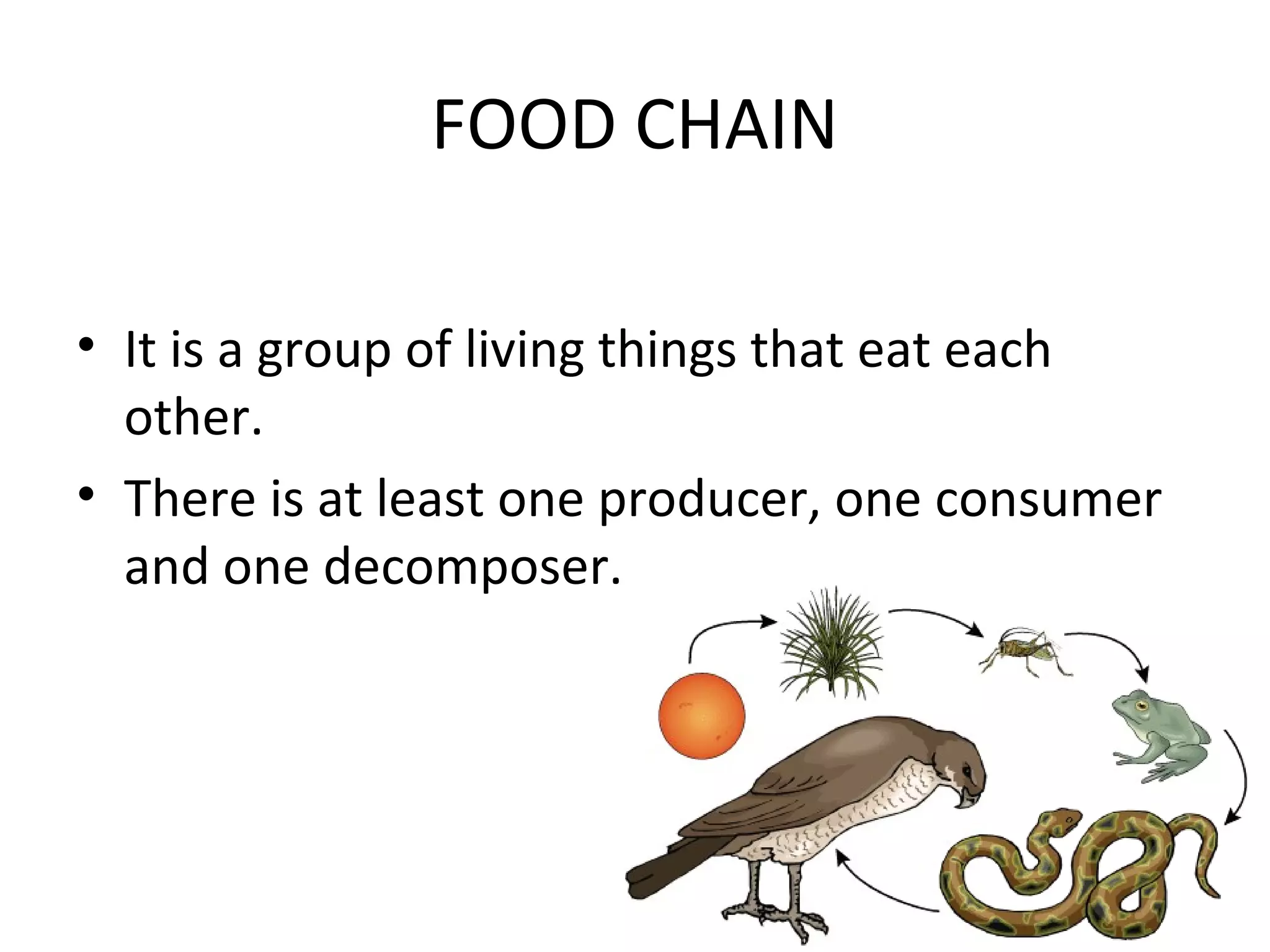 FOOD CHAIN

• It is a group of living things that eat each other.

• There is at least one producer, one consumer and one decomposer.